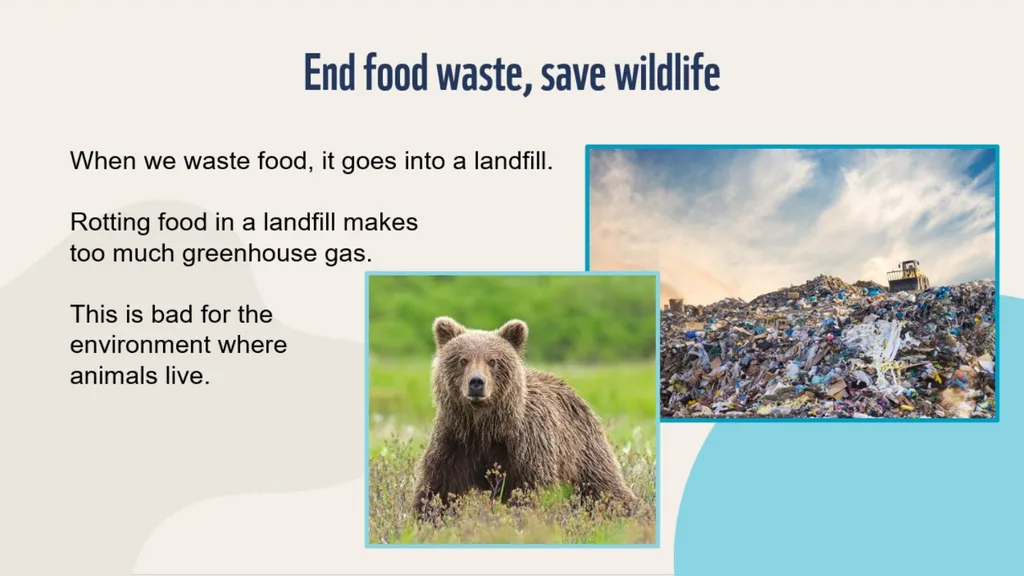 End food waste, save wildlife

When we waste food, it goes into a landfill.

Rotting food in a landfill makes too much greenhouse gas.

This is bad for the environment where animals live.